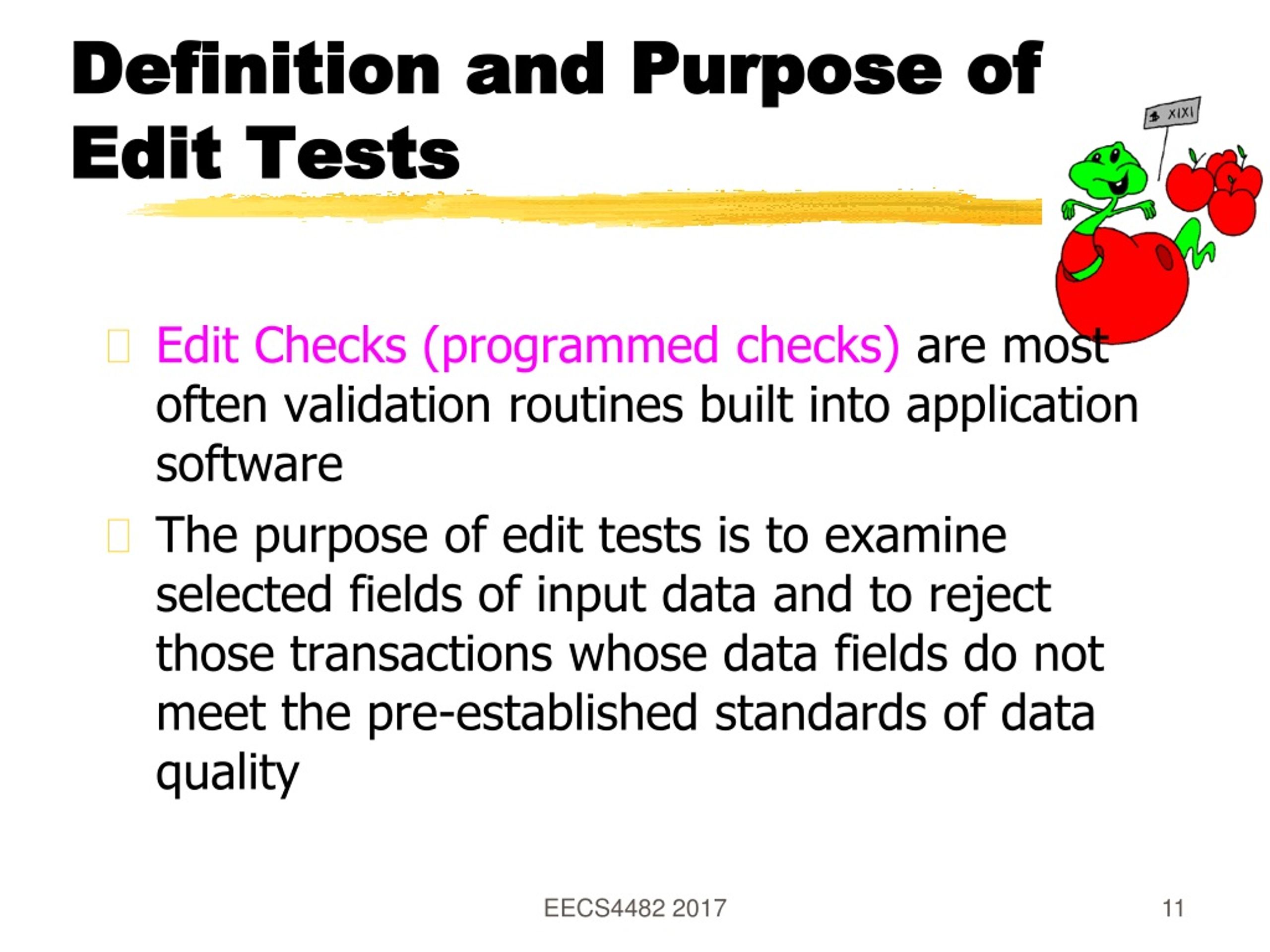 Definition and Purpose of Edit Tests

$ XIXI

Edit Checks (programmed checks) are most often validation routines built into application software

The purpose of edit tests is to examine selected fields of input data and to reject those transactions whose data fields do not meet the pre-established standards of data quality

EECS4482 2017

11